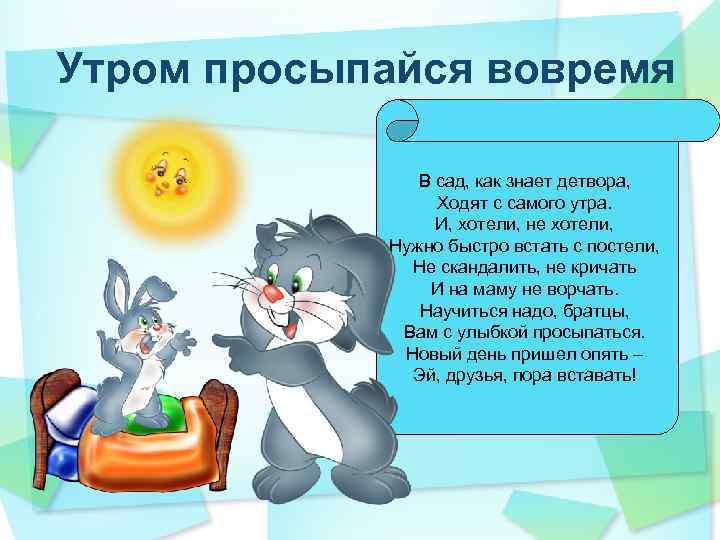 Утром просыпайся вовремя

В сад, как знает детвора,
Ходят с самого утра.
И, хотели, не хотели,
Нужно быстро встать с постели,
Не скандалить, не кричать
И на маму не ворчать.
Научиться надо, братцы,
Вам с улыбкой просыпаться.
Новый день пришел опять –
Эй, друзья, пора вставать!